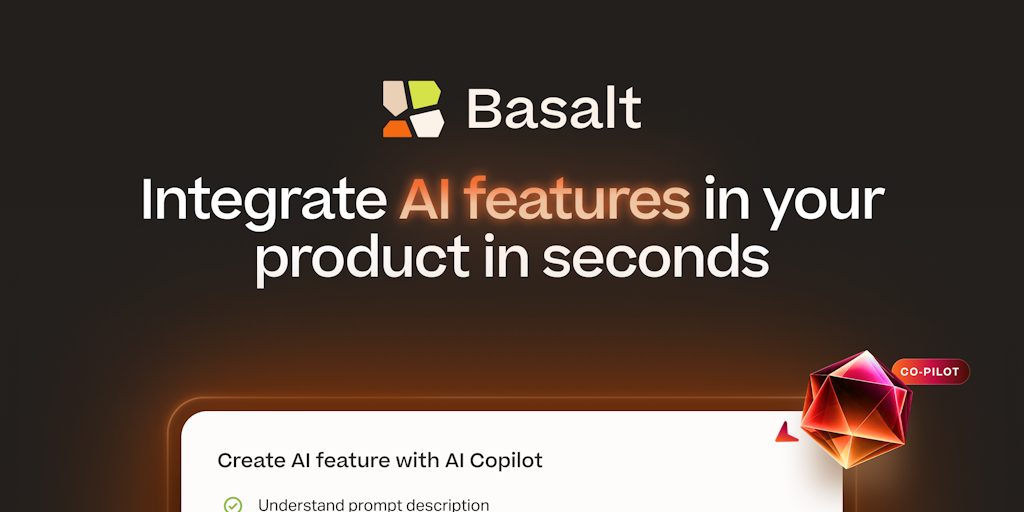 Basalt

Integrate AI features in your product in seconds

CO-PILOT

Create AI feature with AI Copilot

Understand prompt description